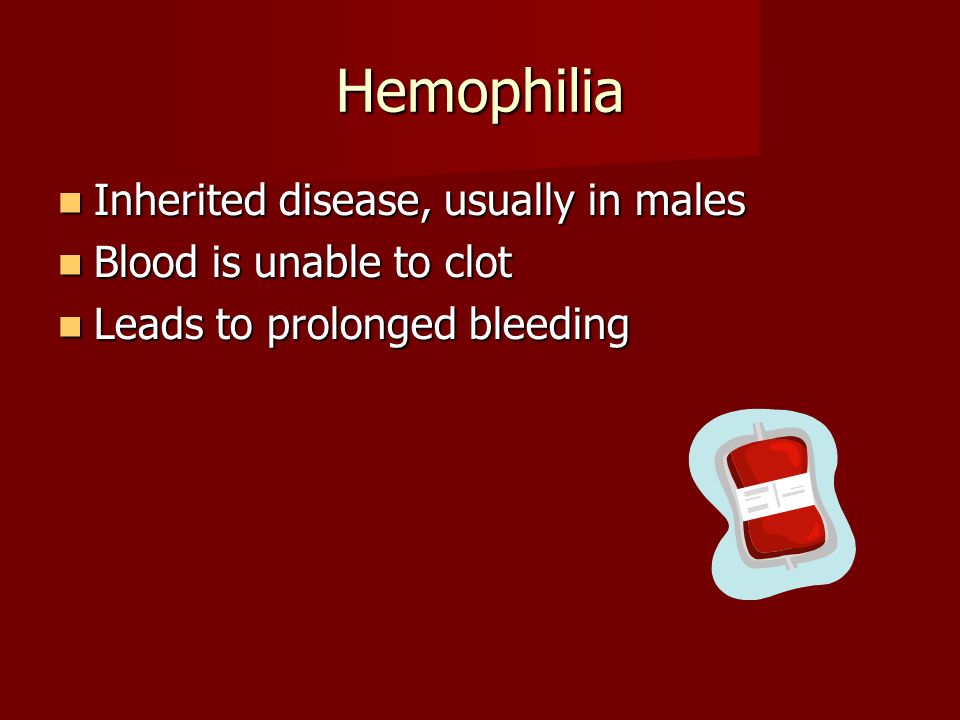 Hemophilia

- Inherited disease, usually in males
- Blood is unable to clot
- Leads to prolonged bleeding